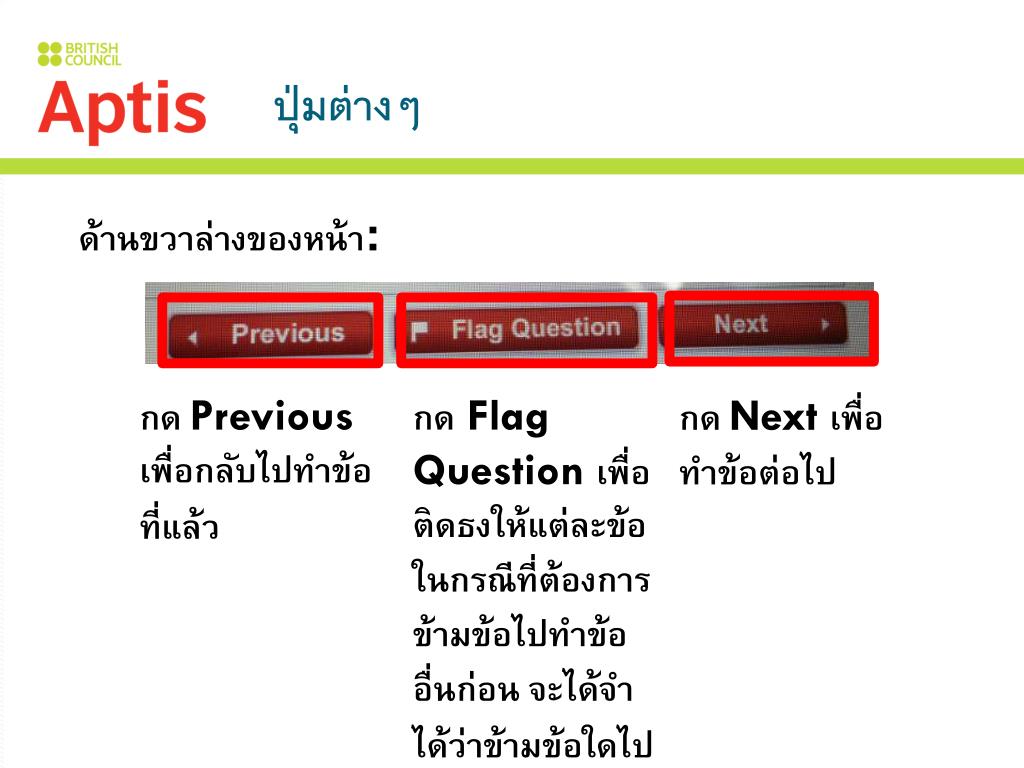 BRITISH COUNCIL

Aptis

ปุ่มต่าง ๆ

ด้านขวาล่างของหน้า:

Previous

Flag Question

Next

กด Previous เพื่อกลับไปทำข้อที่แล้ว

กด Flag Question เพื่อติดธงให้แต่ละข้อในกรณีที่ต้องการข้ามข้อไปทำข้ออื่นก่อน จะได้จำได้ว่าข้ามข้อใดไป

กด Next เพื่อทำข้อต่อไป